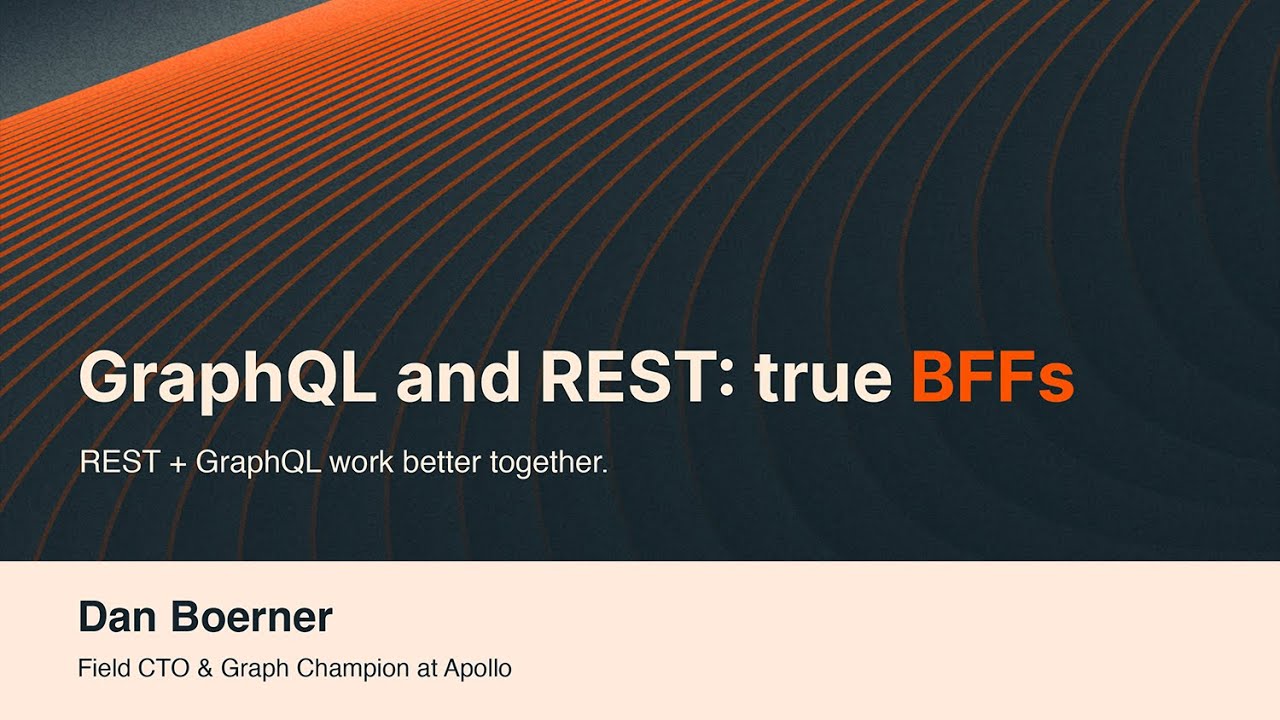 GraphQL and REST: true BFFs

REST + GraphQL work better together.

Dan Boerner

Field CTO & Graph Champion at Apollo